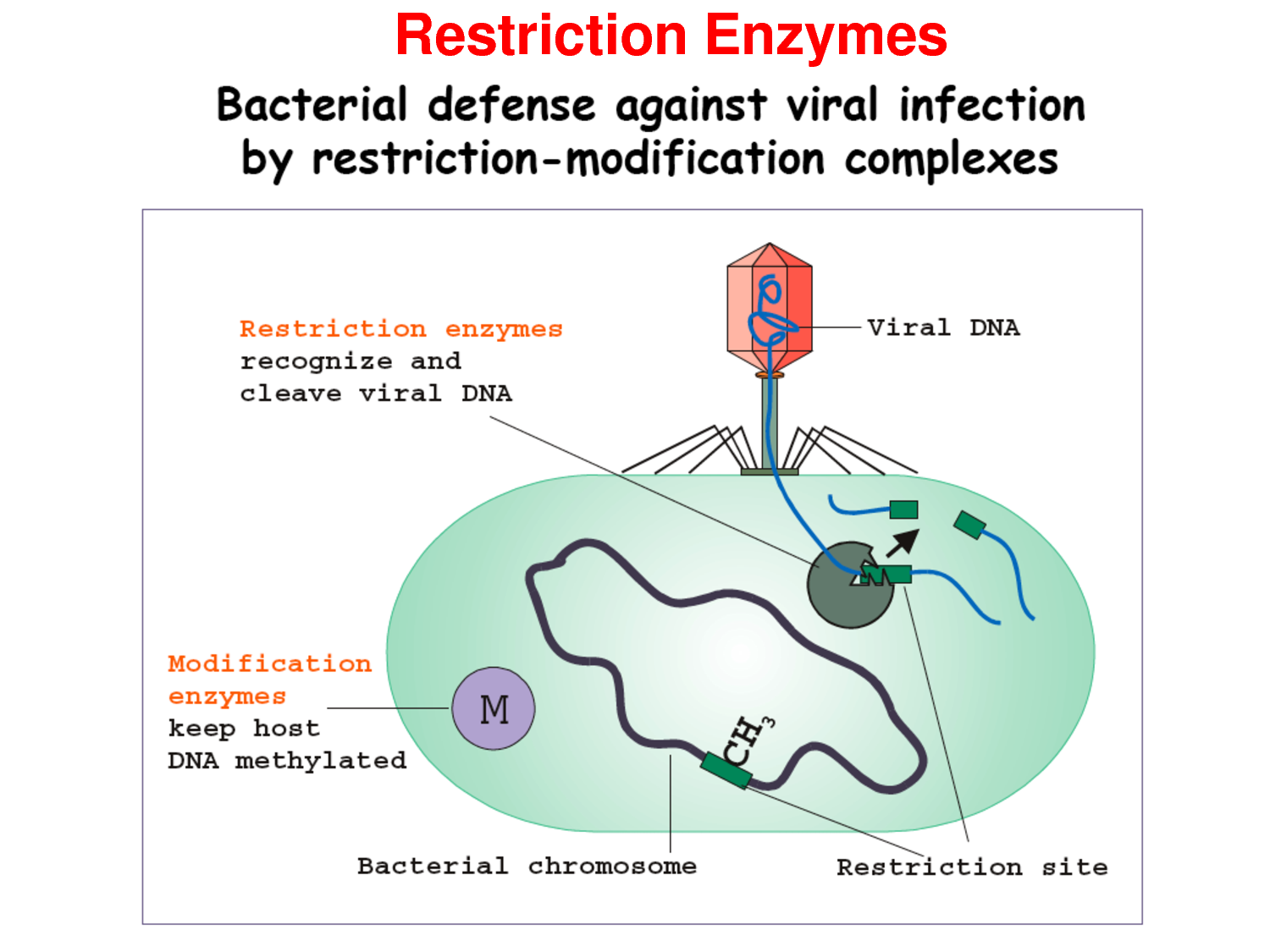 Restriction Enzymes

Bacterial defense against viral infection by restriction-modification complexes

Restriction enzymes recognize and cleave viral DNA

Viral DNA

Modification enzymes keep host DNA methylated

M

$CH_3$

Bacterial chromosome

Restriction site